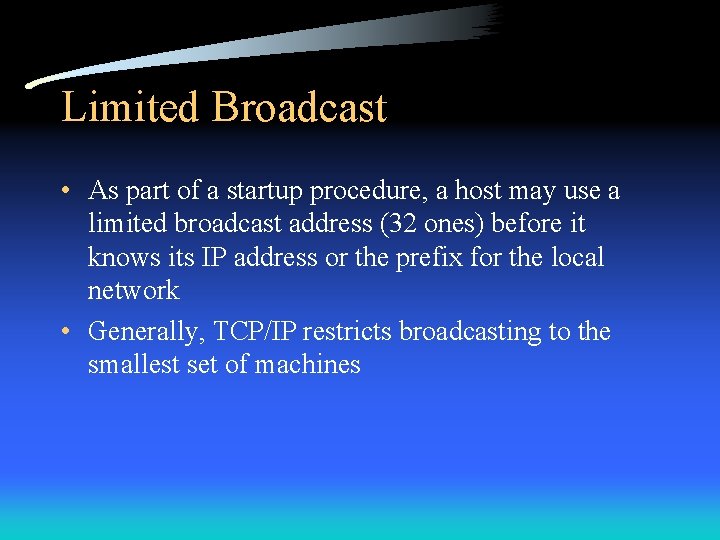 Limited Broadcast

• As part of a startup procedure, a host may use a limited broadcast address (32 ones) before it knows its IP address or the prefix for the local network

• Generally, TCP/IP restricts broadcasting to the smallest set of machines